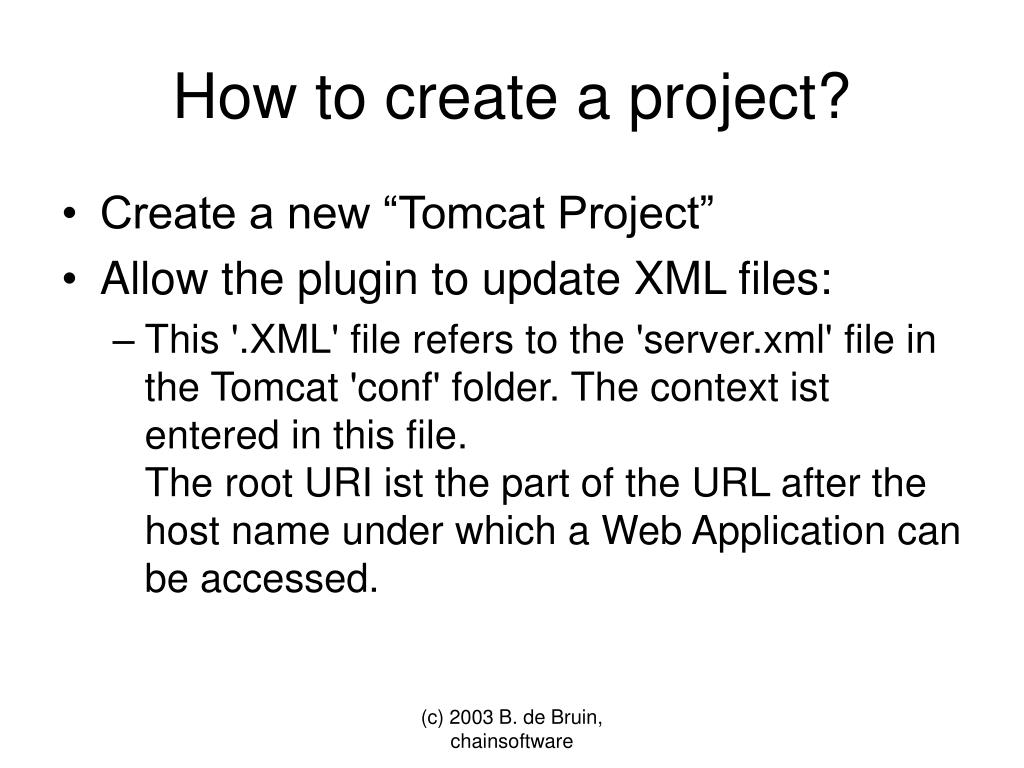 How to create a project?

• Create a new “Tomcat Project”
• Allow the plugin to update XML files:
– This '.XML' file refers to the 'server.xml' file in the Tomcat 'conf' folder. The context ist entered in this file.
The root URI ist the part of the URL after the host name under which a Web Application can be accessed.

(c) 2003 B. de Bruin, chainsoftware